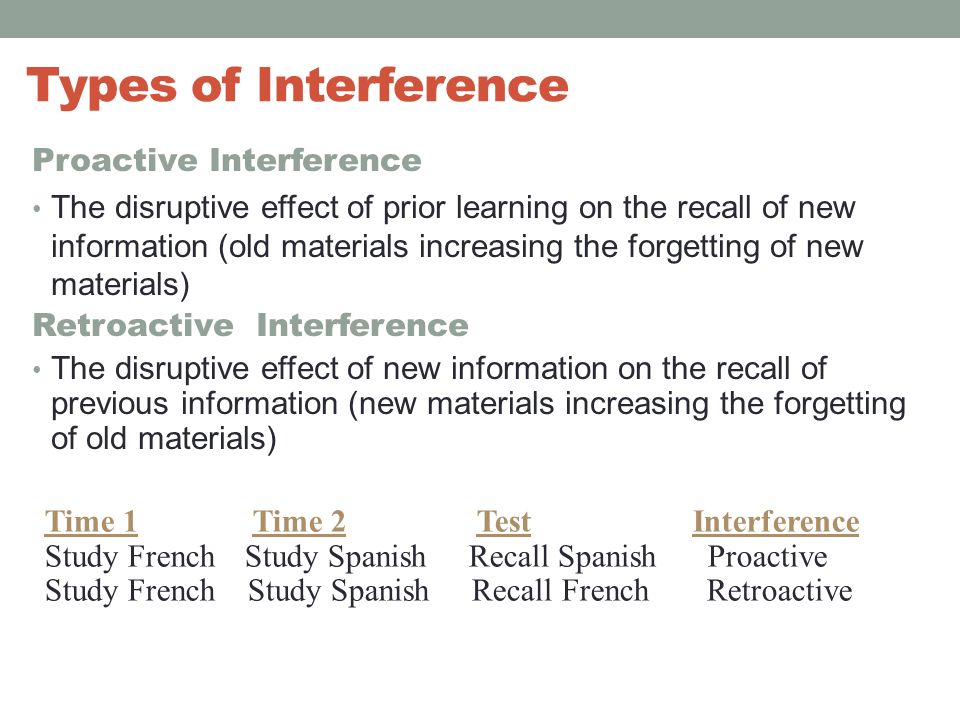 Types of Interference

Proactive Interference

• The disruptive effect of prior learning on the recall of new information (old materials increasing the forgetting of new materials)

Retroactive Interference

• The disruptive effect of new information on the recall of previous information (new materials increasing the forgetting of old materials)

| Time 1 | Time 2 | Test | Interference |
|---|---|---|---|
| Study French | Study Spanish | Recall Spanish | Proactive |
| Study French | Study Spanish | Recall French | Retroactive |